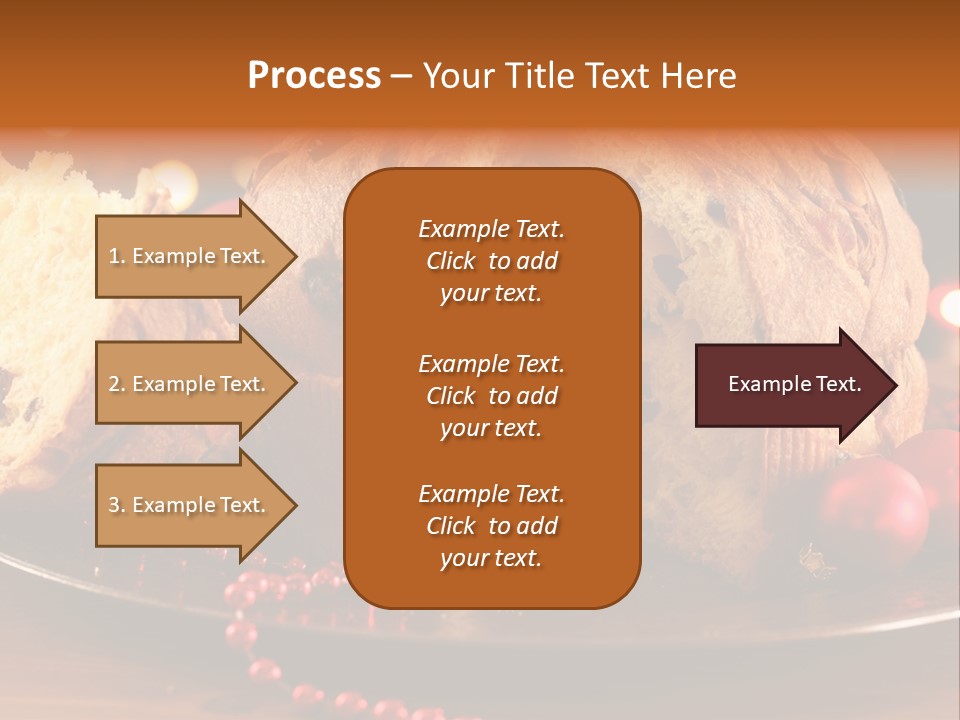 Process – Your Title Text Here

1. Example Text.

2. Example Text.

3. Example Text.

Example Text. Click to add your text.

Example Text. Click to add your text.

Example Text. Click to add your text.

Example Text.